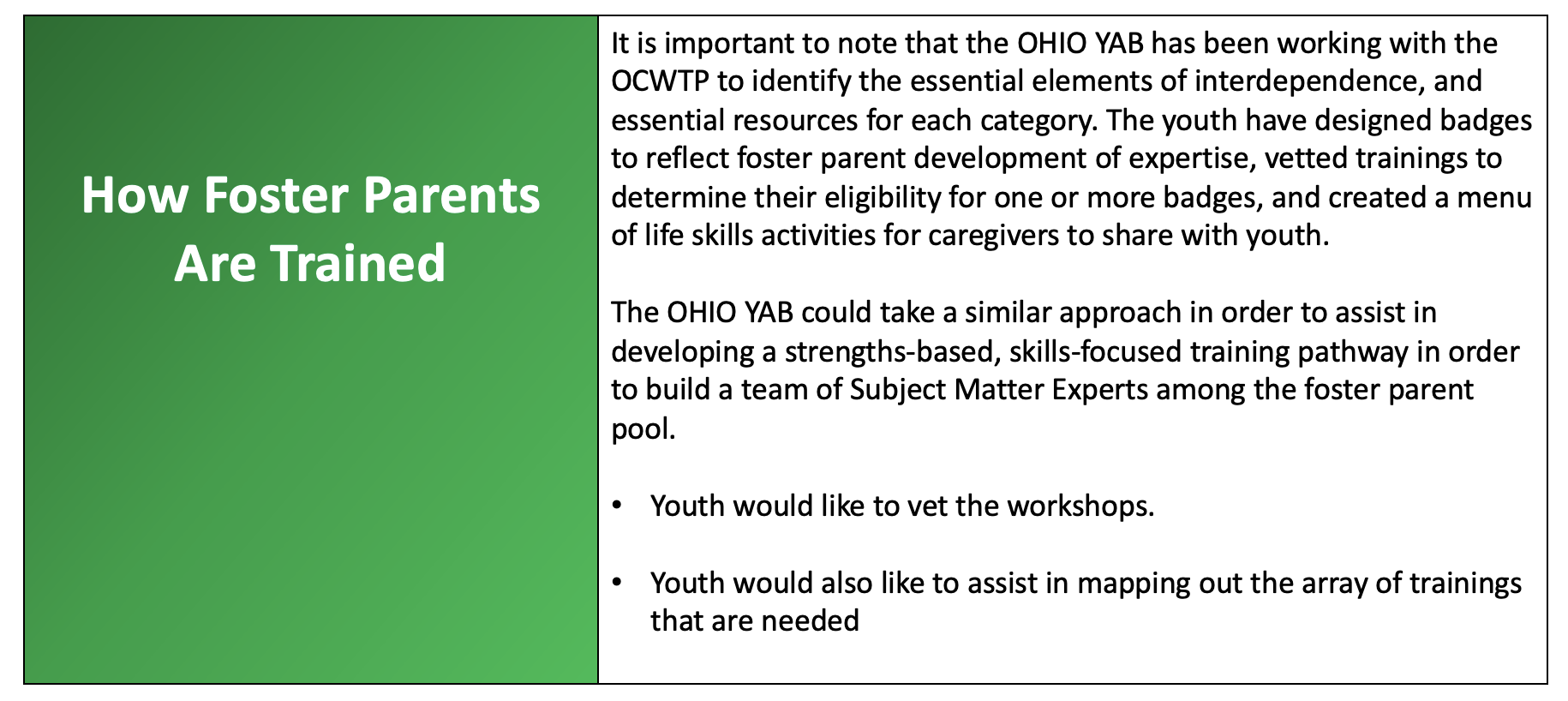 How Foster Parents Are Trained

It is important to note that the OHIO YAB has been working with the OCWTP to identify the essential elements of interdependence, and essential resources for each category. The youth have designed badges to reflect foster parent development of expertise, vetted trainings to determine their eligibility for one or more badges, and created a menu of life skills activities for caregivers to share with youth.

The OHIO YAB could take a similar approach in order to assist in developing a strengths-based, skills-focused training pathway in order to build a team of Subject Matter Experts among the foster parent pool.

• Youth would like to vet the workshops.

• Youth would also like to assist in mapping out the array of trainings that are needed